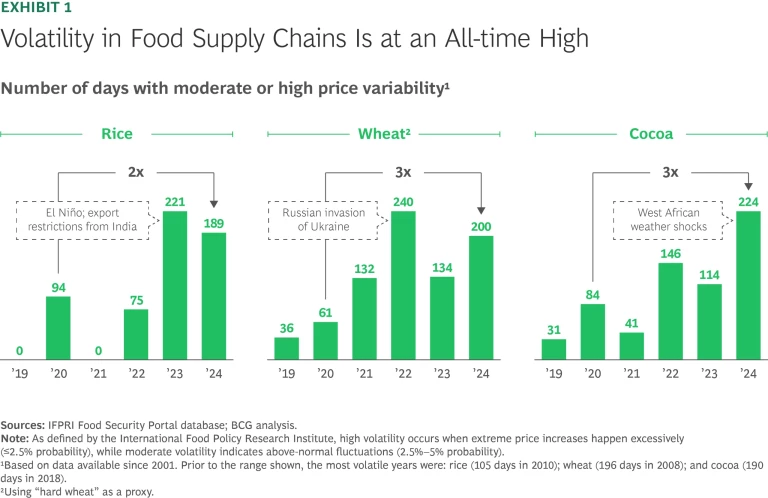 EXHIBIT 1

Volatility in Food Supply Chains Is at an All-time High

Number of days with moderate or high price variability¹

Rice

2x

El Niño; export restrictions from India

0 94 0 75 221 189

'19 '20 '21 '22 '23 '24

Wheat²

3x

Russian invasion of Ukraine

36 61 132 240 134 200

'19 '20 '21 '22 '23 '24

Cocoa

3x

West African weather shocks

31 84 41 146 114 224

'19 '20 '21 '22 '23 '24

Sources: IFPRI Food Security Portal database; BCG analysis.
Note: As defined by the International Food Policy Research Institute, high volatility occurs when extreme price increases happen excessively (≤2.5% probability), while moderate volatility indicates above-normal fluctuations (2.5%–5% probability).
¹Based on data available since 2001. Prior to the range shown, the most volatile years were: rice (105 days in 2010); wheat (196 days in 2008); and cocoa (190 days in 2018).
²Using "hard wheat" as a proxy.